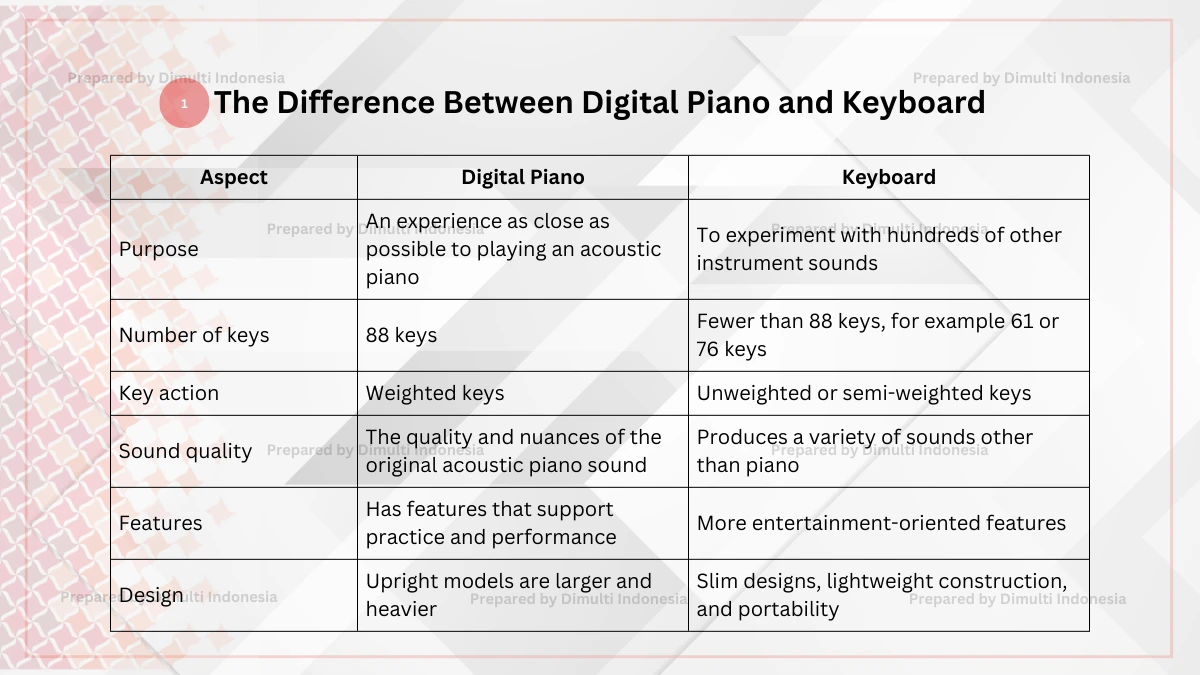 Prepared by Dimulti Indonesia

Prepared by Dimulti Indonesia

1 The Difference Between Digital Piano and Keyboard

| Aspect | Digital Piano | Keyboard |
|---|---|---|
| Purpose | An experience as close as possible to playing an acoustic piano | To experiment with hundreds of other instrument sounds |
| Number of keys | 88 keys | Fewer than 88 keys, for example 61 or 76 keys |
| Key action | Weighted keys | Unweighted or semi-weighted keys |
| Sound quality | The quality and nuances of the original acoustic piano sound | Produces a variety of sounds other than piano |
| Features | Has features that support practice and performance | More entertainment-oriented features |
| Design | Upright models are larger and heavier | Slim designs, lightweight construction, and portability |

Prepared by Dimulti Indonesia

Prepared by Dimulti Indonesia

Prepared by Dimulti Indonesia

Prepared by Dimulti Indonesia

Prepared by Dimulti Indonesia

Prepared by Dimulti Indonesia

Prepared by Dimulti Indonesia